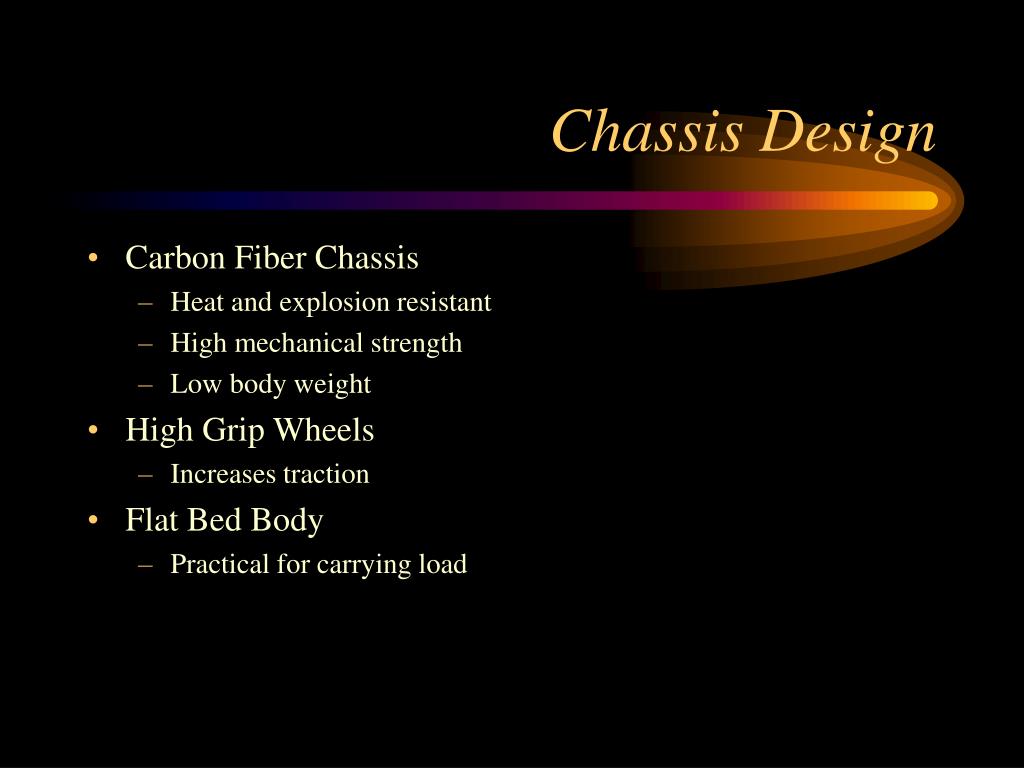 Chassis Design

• Carbon Fiber Chassis
– Heat and explosion resistant
– High mechanical strength
– Low body weight
• High Grip Wheels
– Increases traction
• Flat Bed Body
– Practical for carrying load